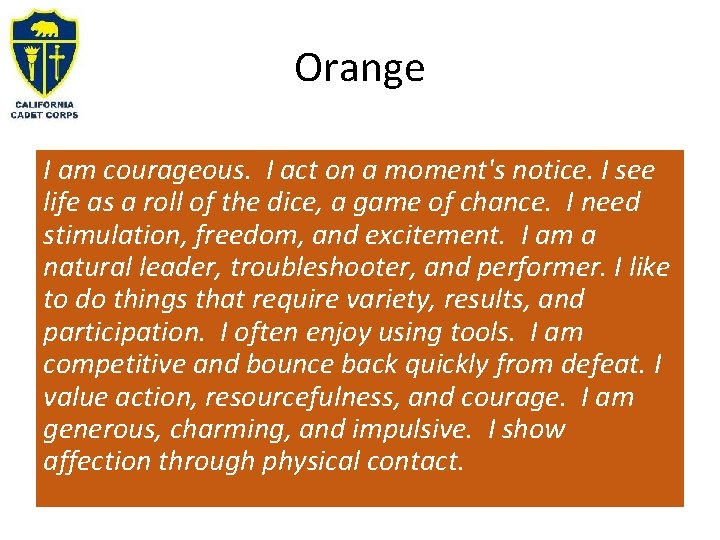 CALIFORNIA CADET CORPS

Orange

I am courageous. I act on a moment's notice. I see life as a roll of the dice, a game of chance. I need stimulation, freedom, and excitement. I am a natural leader, troubleshooter, and performer. I like to do things that require variety, results, and participation. I often enjoy using tools. I am competitive and bounce back quickly from defeat. I value action, resourcefulness, and courage. I am generous, charming, and impulsive. I show affection through physical contact.